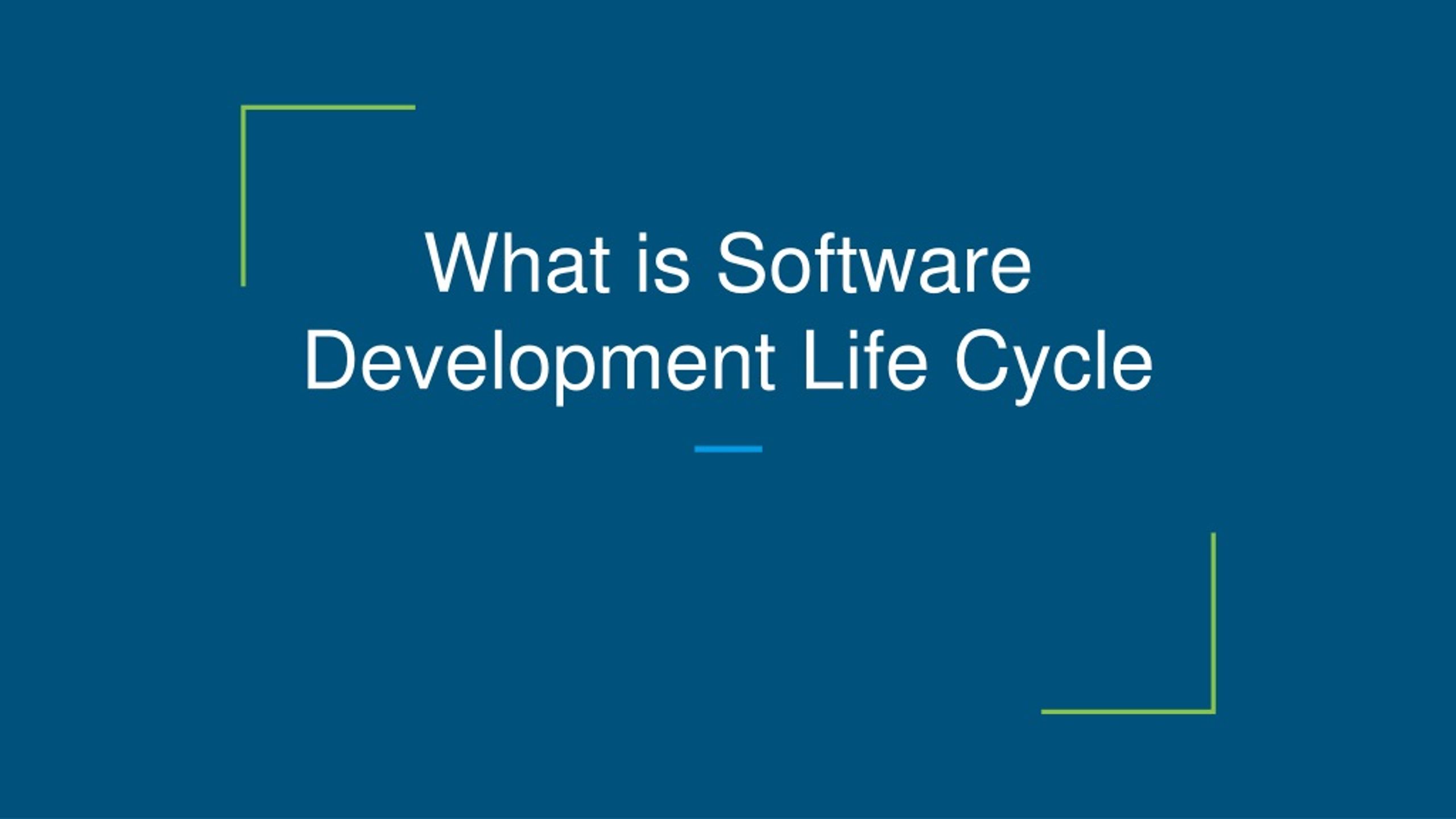 What is Software Development Life Cycle